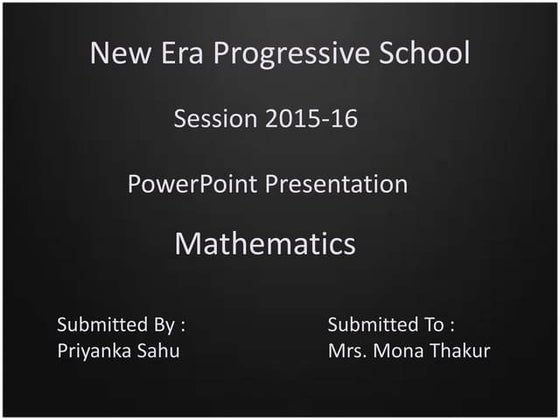 New Era Progressive School

Session 2015-16

PowerPoint Presentation

Mathematics

Submitted By :
Priyanka Sahu

Submitted To :
Mrs. Mona Thakur